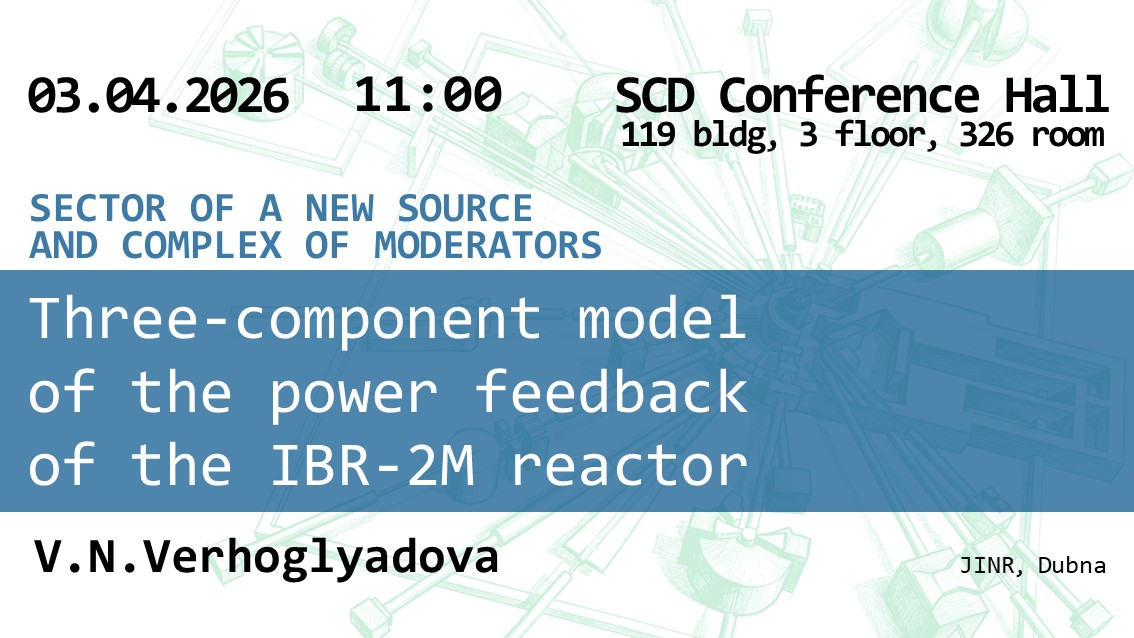 03.04.2026 11:00

SCD Conference Hall
119 bldg, 3 floor, 326 room

SECTOR OF A NEW SOURCE AND COMPLEX OF MODERATORS

Three-component model of the power feedback of the IBR-2M reactor

V.N.Verhoglyadova

JINR, Dubna